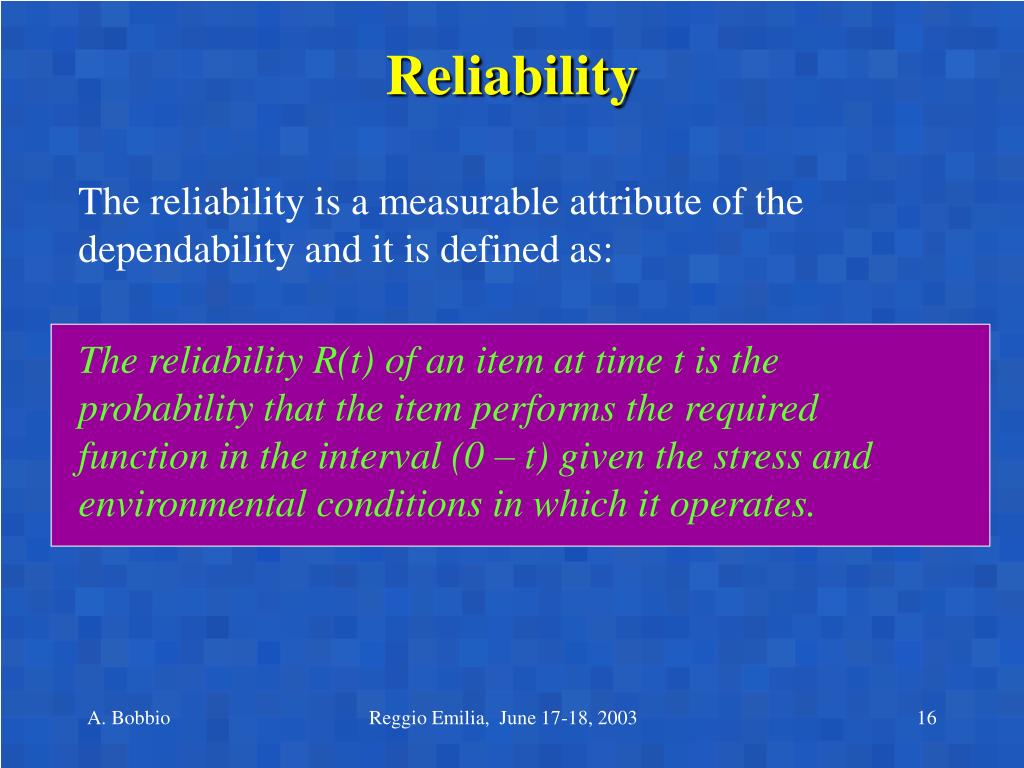 Reliability

The reliability is a measurable attribute of the dependability and it is defined as:

The reliability R(t) of an item at time t is the probability that the item performs the required function in the interval (0 – t) given the stress and environmental conditions in which it operates.

A. Bobbio

Reggio Emilia, June 17-18, 2003

16